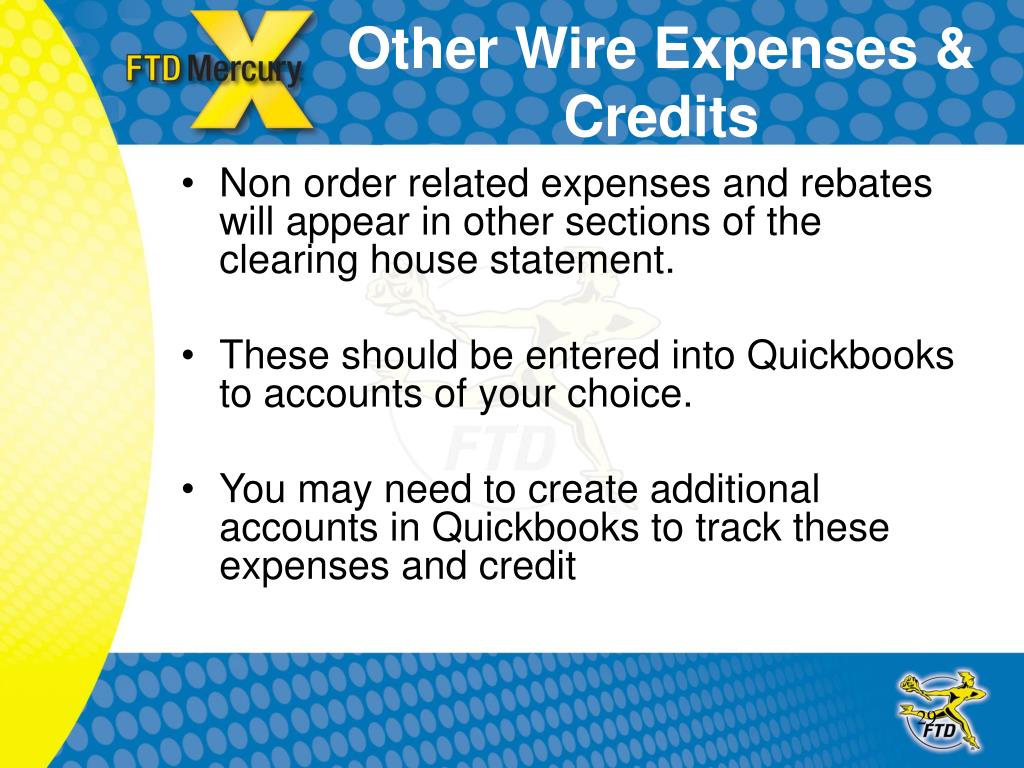 FTD Mercury X

Other Wire Expenses & Credits

• Non order related expenses and rebates will appear in other sections of the clearing house statement.

• These should be entered into Quickbooks to accounts of your choice.

• You may need to create additional accounts in Quickbooks to track these expenses and credit

FTD

29

FTD